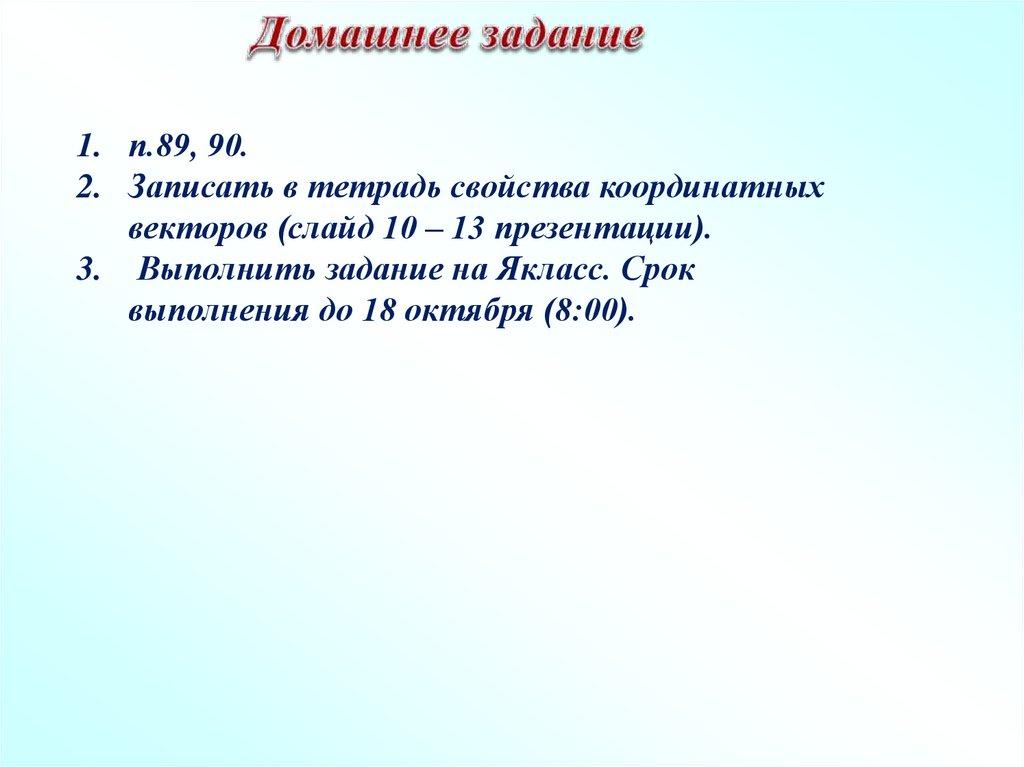 Домашнее задание

1. п.89, 90.
2. Записать в тетрадь свойства координатных векторов (слайд 10 – 13 презентации).
3. Выполнить задание на Якласс. Срок выполнения до 18 октября (8:00).